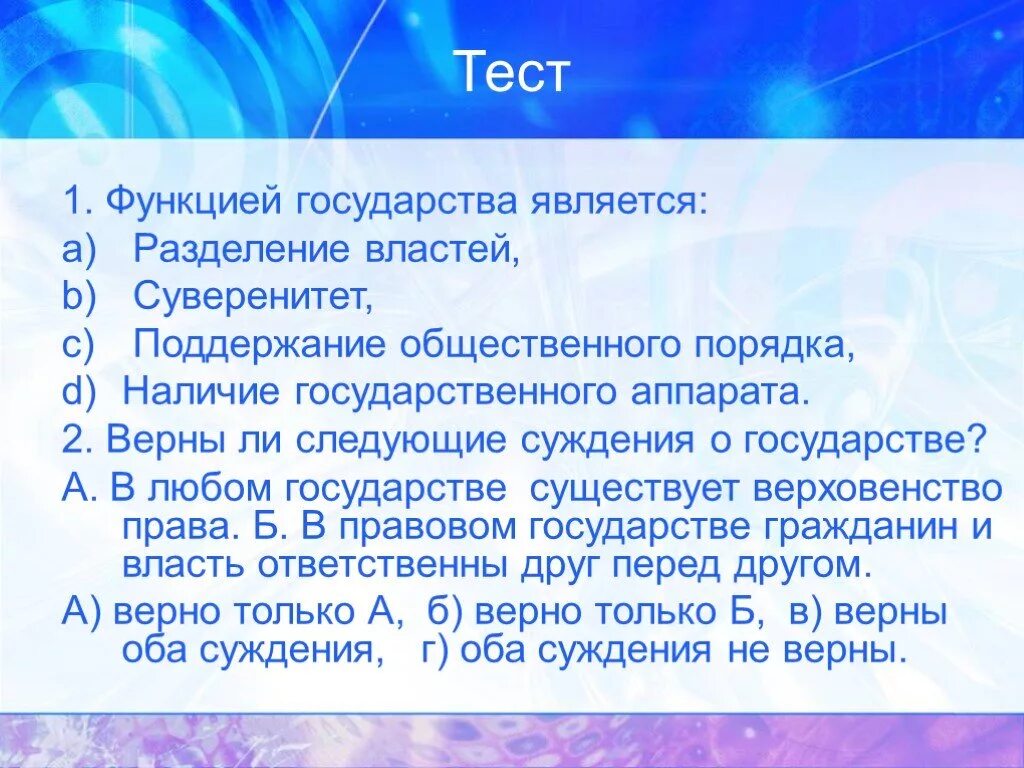 Тест

1. Функцией государства является:
a) Разделение властей,
b) Суверенитет,
c) Поддержание общественного порядка,
d) Наличие государственного аппарата.
2. Верны ли следующие суждения о государстве?
А. В любом государстве существует верховенство права. Б. В правовом государстве гражданин и власть ответственны друг перед другом.
А) верно только А, б) верно только Б, в) верны оба суждения, г) оба суждения не верны.